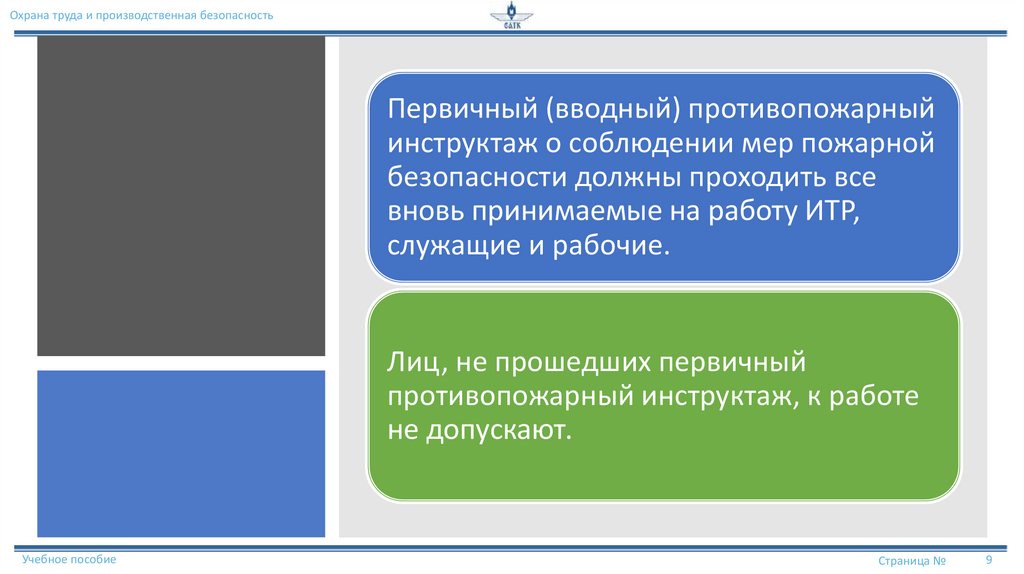 Охрана труда и производственная безопасность

САТК

Первичный (вводный) противопожарный инструктаж о соблюдении мер пожарной безопасности должны проходить все вновь принимаемые на работу ИТР, служащие и рабочие.

Лиц, не прошедших первичный противопожарный инструктаж, к работе не допускают.

Учебное пособие

Страница № 9